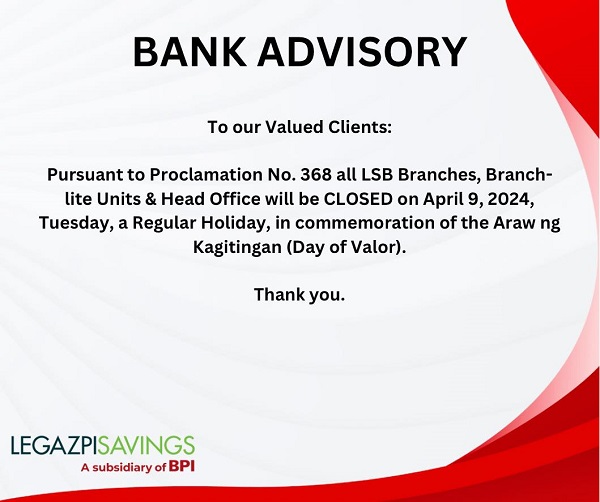 BANK ADVISORY

To our Valued Clients:

Pursuant to Proclamation No. 368 all LSB Branches, Branch-lite Units & Head Office will be CLOSED on April 9, 2024, Tuesday, a Regular Holiday, in commemoration of the Araw ng Kagitingan (Day of Valor).

Thank you.

LEGAZPISAVINGS
A subsidiary of BPI